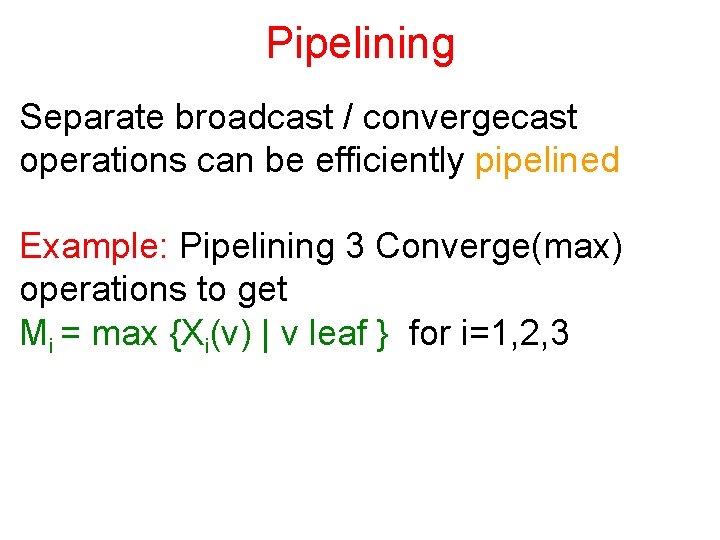 Pipelining

Separate broadcast / convergecast operations can be efficiently pipelined

Example: Pipelining 3 Converge(max) operations to get
$M_i = \max \{X_i(v) \mid v \text{ leaf} \}$ for i=1,2,3